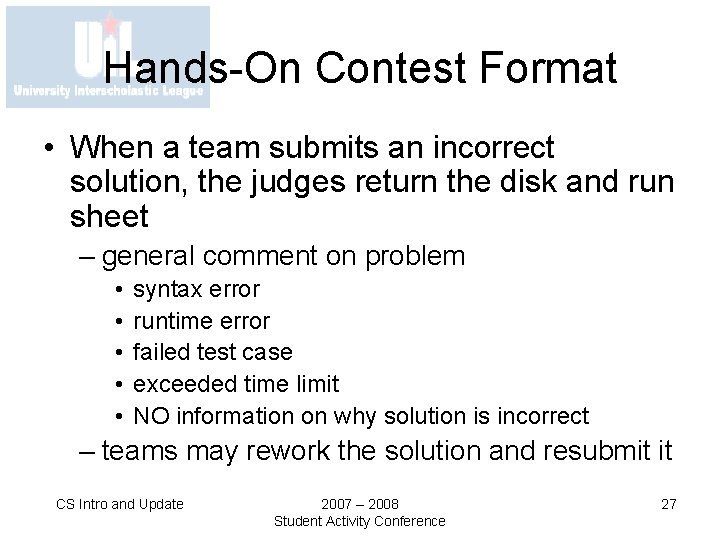 UIL
University Interscholastic League

Hands-On Contest Format

• When a team submits an incorrect solution, the judges return the disk and run sheet
– general comment on problem
• syntax error
• runtime error
• failed test case
• exceeded time limit
• NO information on why solution is incorrect
– teams may rework the solution and resubmit it

CS Intro and Update

2007 – 2008
Student Activity Conference

27